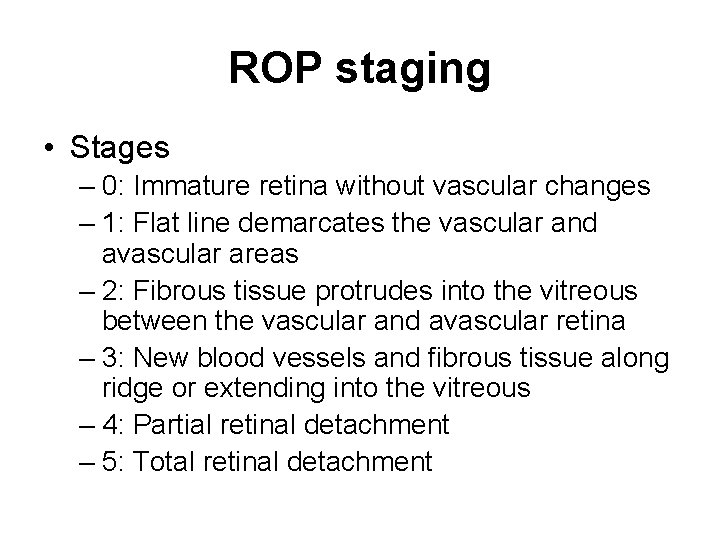 ROP staging

• Stages
– 0: Immature retina without vascular changes
– 1: Flat line demarcates the vascular and avascular areas
– 2: Fibrous tissue protrudes into the vitreous between the vascular and avascular retina
– 3: New blood vessels and fibrous tissue along ridge or extending into the vitreous
– 4: Partial retinal detachment
– 5: Total retinal detachment